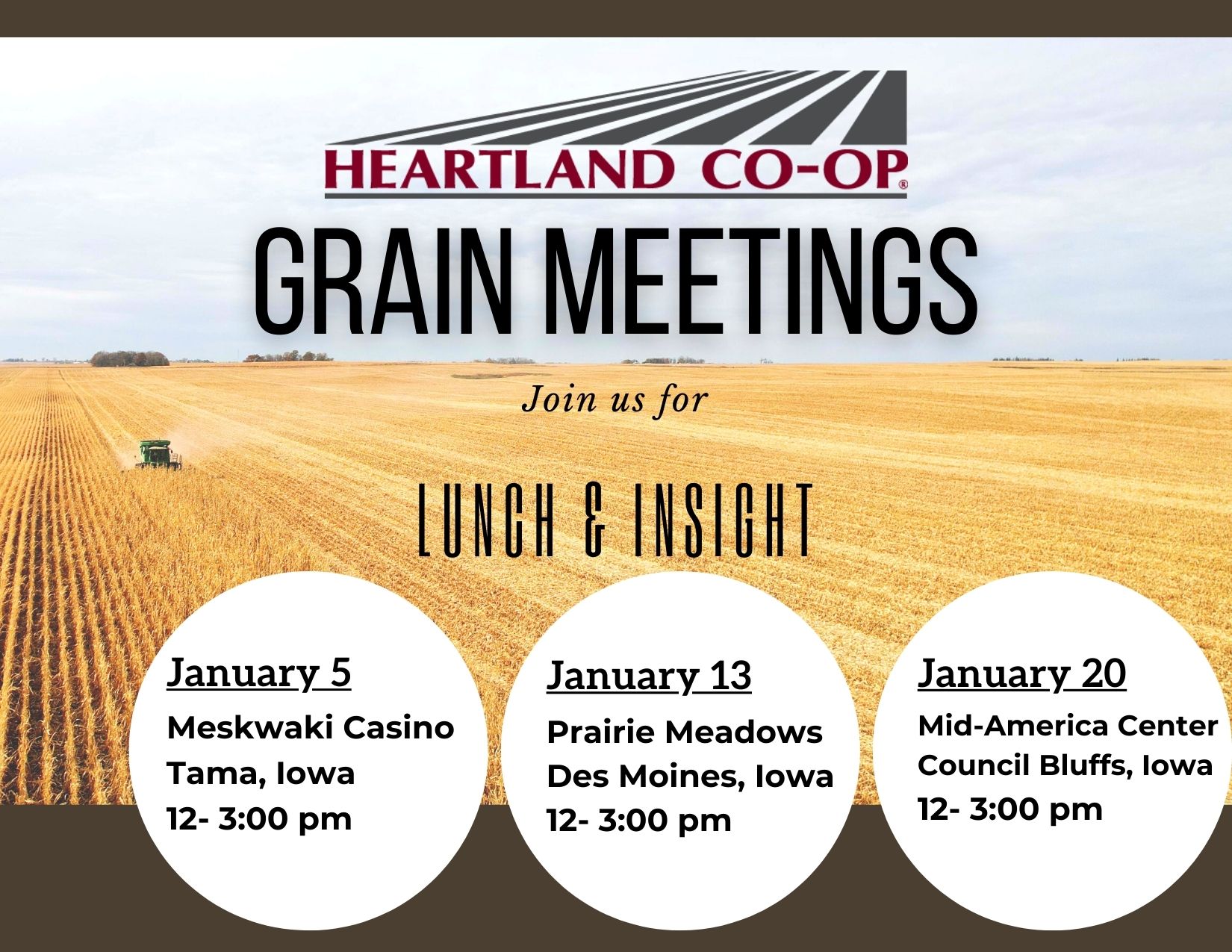 HEARTLAND CO-OP®

GRAIN MEETINGS

Join us for

LUNCH & INSIGHT

January 5
Meskwaki Casino
Tama, Iowa
12- 3:00 pm

January 13
Prairie Meadows
Des Moines, Iowa
12- 3:00 pm

January 20
Mid-America Center
Council Bluffs, Iowa
12- 3:00 pm